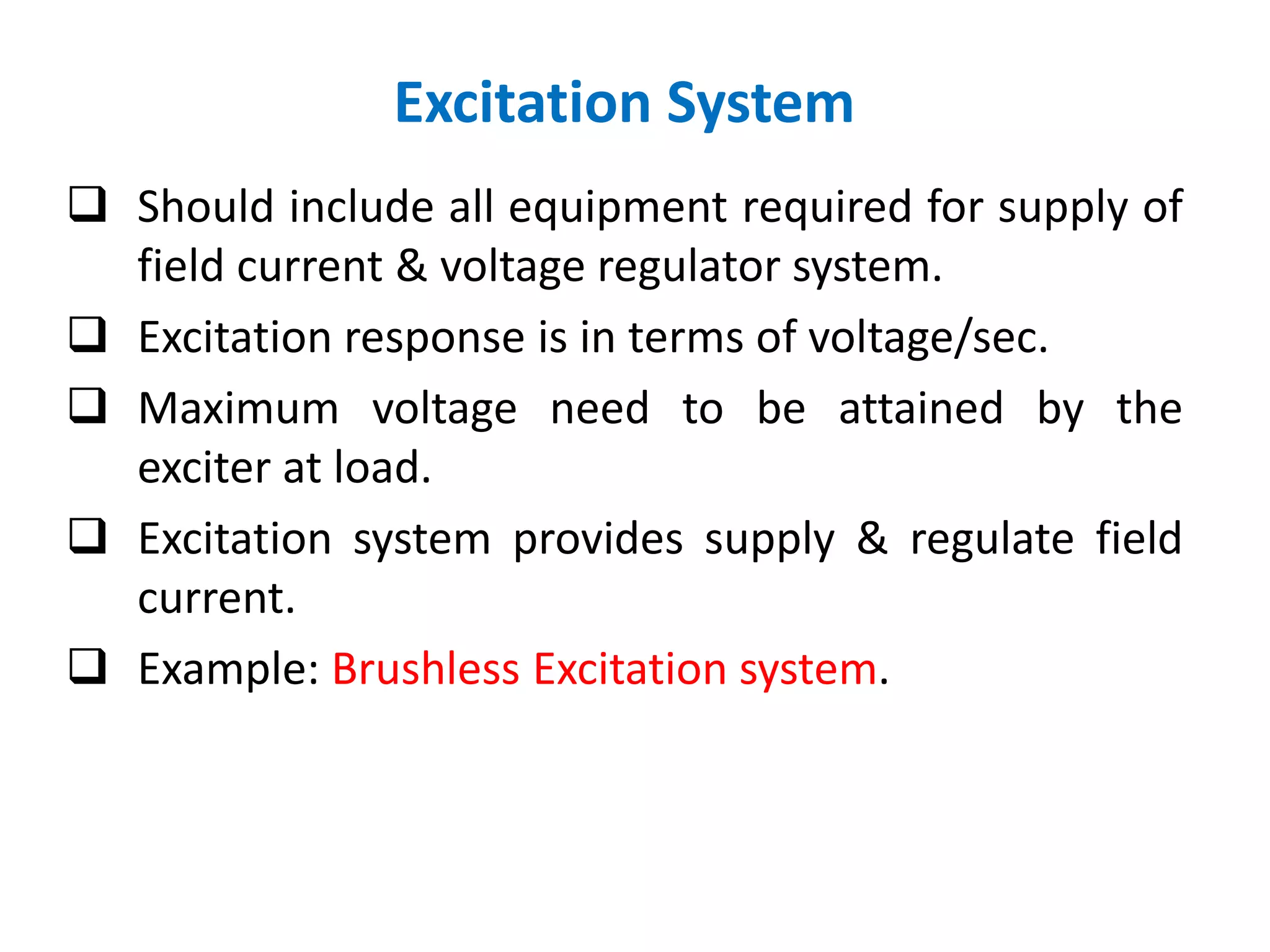 Excitation System

❑ Should include all equipment required for supply of field current & voltage regulator system.

❑ Excitation response is in terms of voltage/sec.

❑ Maximum voltage need to be attained by the exciter at load.

❑ Excitation system provides supply & regulate field current.

❑ Example: Brushless Excitation system.